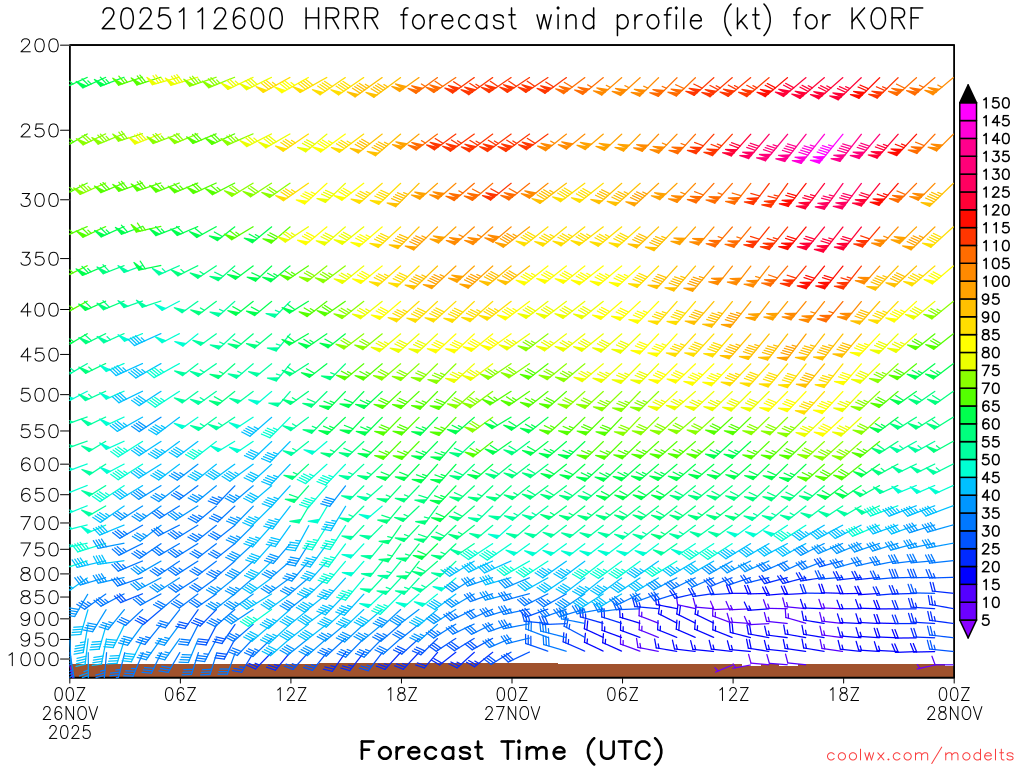 2025112600 HRRR forecast wind profile (kt) for KORF

200
250
300
350
400
450
500
550
600
650
700
750
800
850
900
950
1000

150
145
140
135
130
125
120
115
110
105
100
95
90
85
80
75
70
65
60
55
50
45
40
35
30
25
20
15
10
5

00Z 26NOV 2025
06Z
12Z
18Z
00Z 27NOV
06Z
12Z
18Z
00Z 28NOV

Forecast Time (UTC)

coolwx.com/modelts